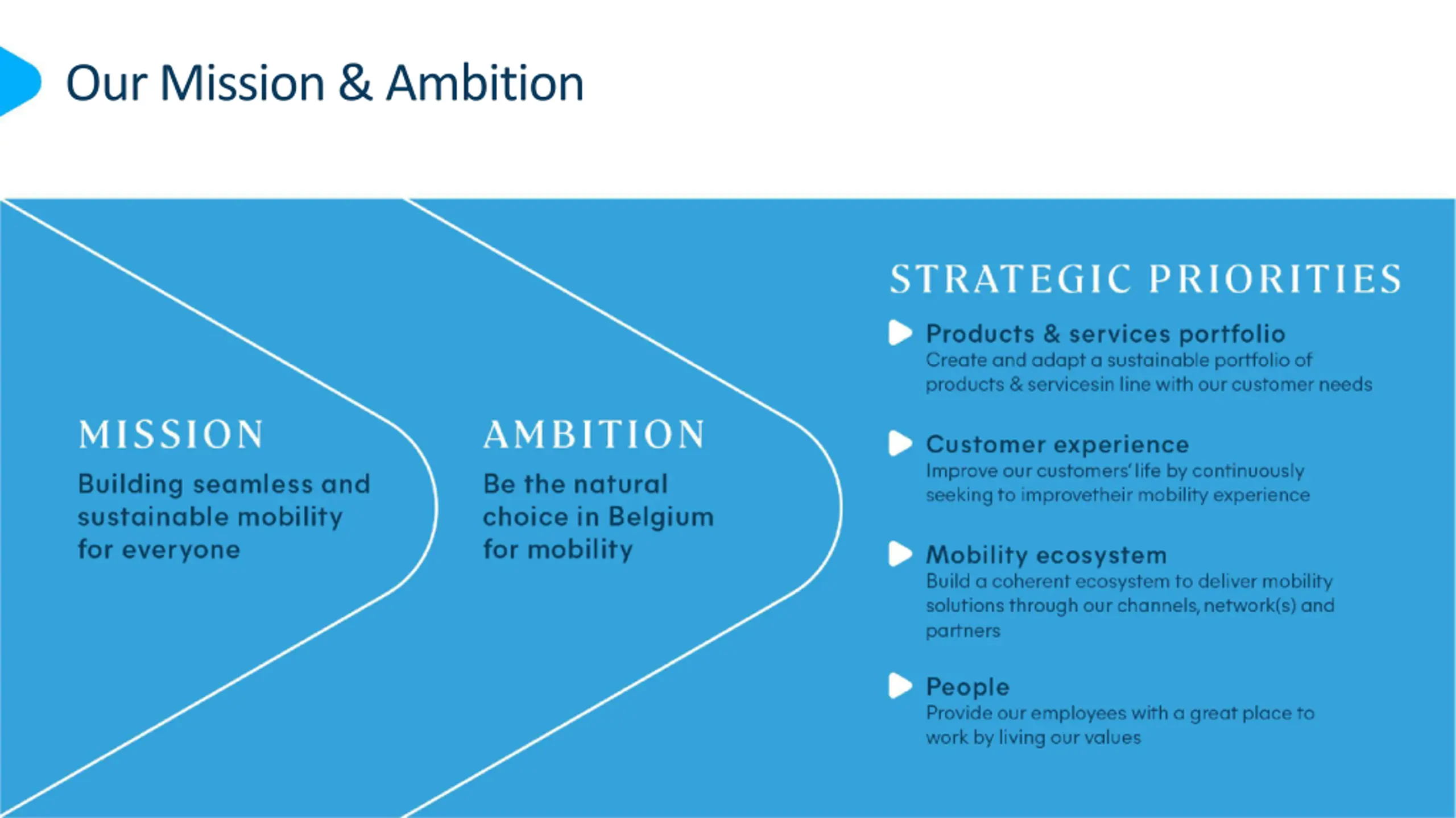 Our Mission & Ambition

MISSION
Building seamless and sustainable mobility for everyone

AMBITION
Be the natural choice in Belgium for mobility

STRATEGIC PRIORITIES

Products & services portfolio
Create and adapt a sustainable portfolio of products & servicesin line with our customer needs

Customer experience
Improve our customers' life by continuously seeking to improvetheir mobility experience

Mobility ecosystem
Build a coherent ecosystem to deliver mobility solutions through our channels, network(s) and partners

People
Provide our employees with a great place to work by living our values